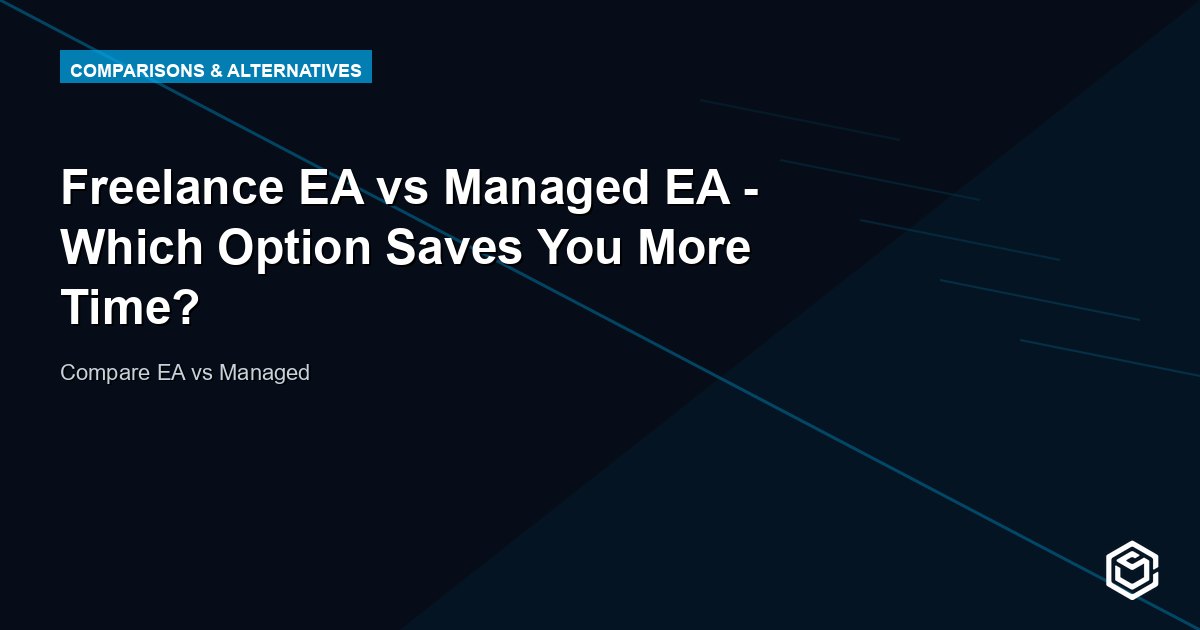 COMPARISONS & ALTERNATIVES

Freelance EA vs Managed EA - Which Option Saves You More Time?

Compare EA vs Managed